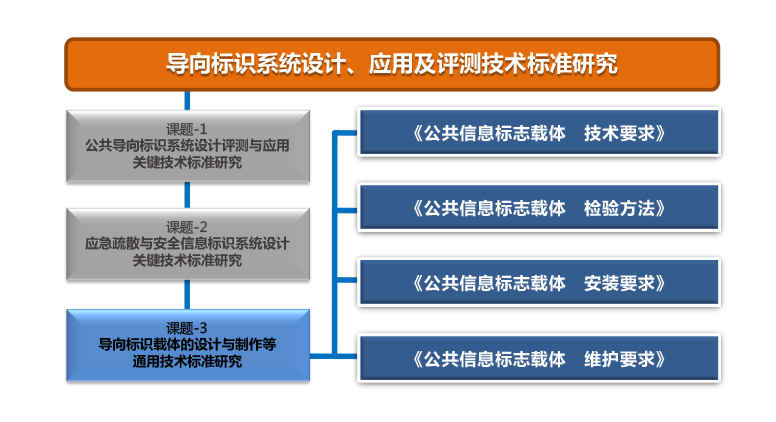 导向标识系统设计、应用及评测技术标准研究

课题-1
公共导向标识系统设计评测与应用关键技术标准研究

课题-2
应急疏散与安全信息标识系统设计关键技术标准研究

课题-3
导向标识载体的设计与制作等通用技术标准研究

《公共信息标志载体 技术要求》

《公共信息标志载体 检验方法》

《公共信息标志载体 安装要求》

《公共信息标志载体 维护要求》